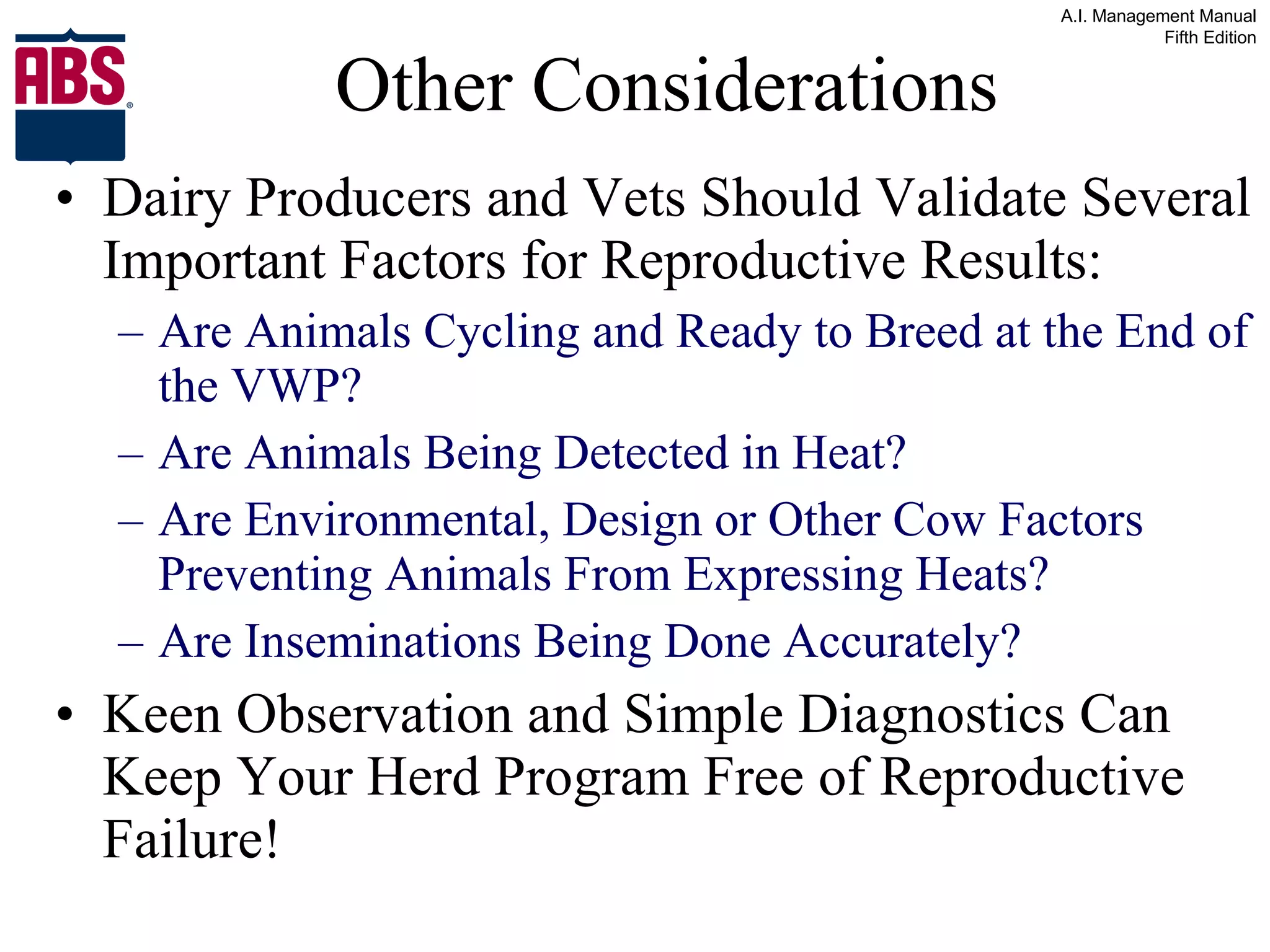 A.I. Management Manual
Fifth Edition

ABS®

Other Considerations

• Dairy Producers and Vets Should Validate Several Important Factors for Reproductive Results:

– Are Animals Cycling and Ready to Breed at the End of the VWP?

– Are Animals Being Detected in Heat?

– Are Environmental, Design or Other Cow Factors Preventing Animals From Expressing Heats?

– Are Inseminations Being Done Accurately?

• Keen Observation and Simple Diagnostics Can Keep Your Herd Program Free of Reproductive Failure!